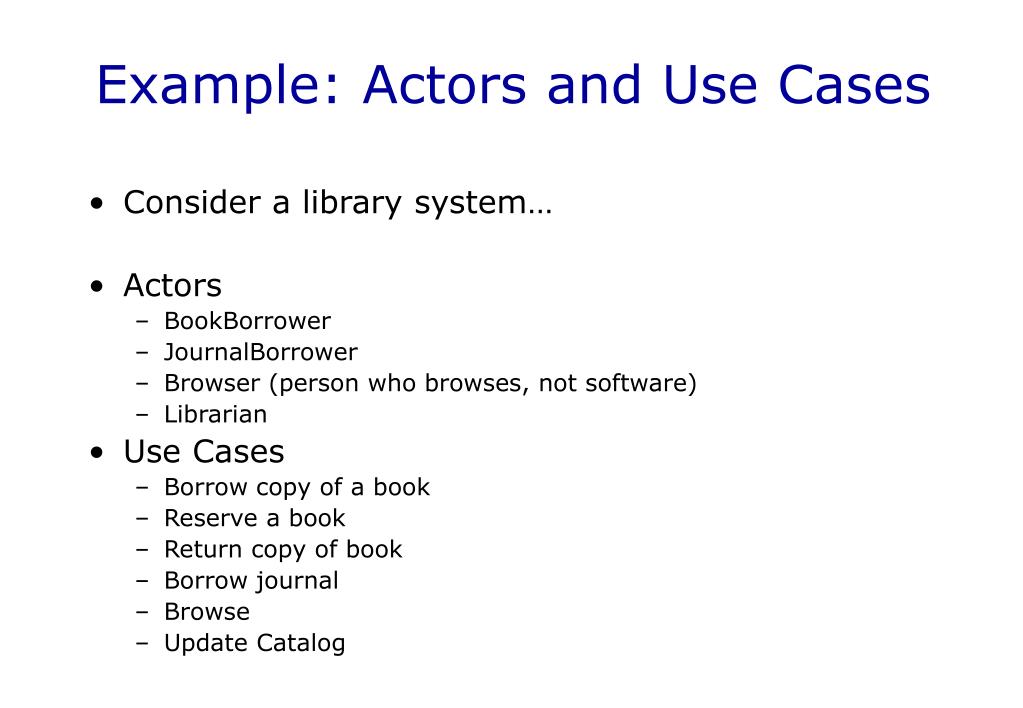 Example: Actors and Use Cases

• Consider a library system…

• Actors
– BookBorrower
– JournalBorrower
– Browser (person who browses, not software)
– Librarian
• Use Cases
– Borrow copy of a book
– Reserve a book
– Return copy of book
– Borrow journal
– Browse
– Update Catalog